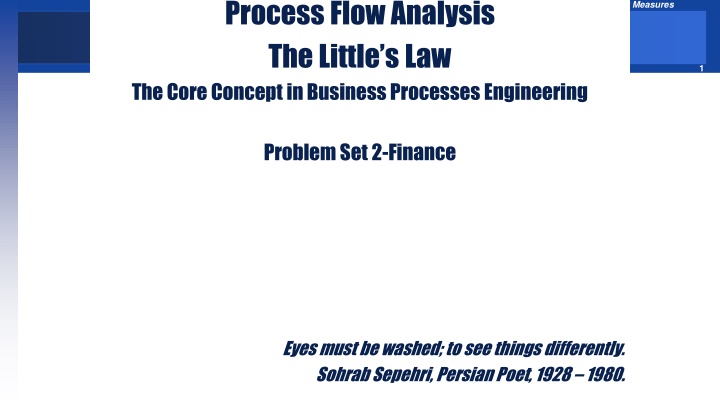 Measures

1

Process Flow Analysis
The Little's Law
The Core Concept in Business Processes Engineering

Problem Set 2-Finance

Eyes must be washed; to see things differently.
Sohrab Sepehri, Persian Poet, 1928 – 1980.